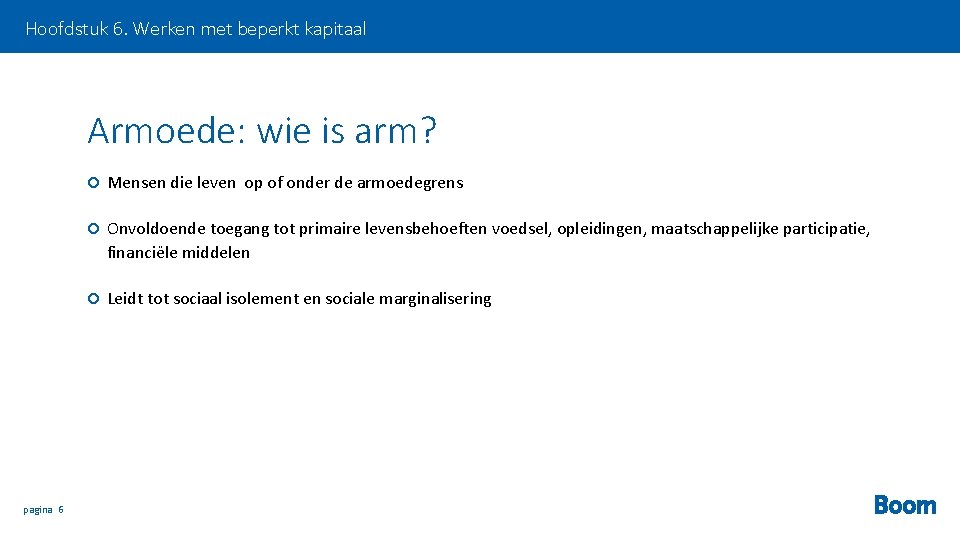 Hoofdstuk 6. Werken met beperkt kapitaal

Armoede: wie is arm?

Mensen die leven op of onder de armoedegrens

Onvoldoende toegang tot primaire levensbehoeften voedsel, opleidingen, maatschappelijke participatie, financiële middelen

Leidt tot sociaal isolement en sociale marginalisering

pagina 6

Boom